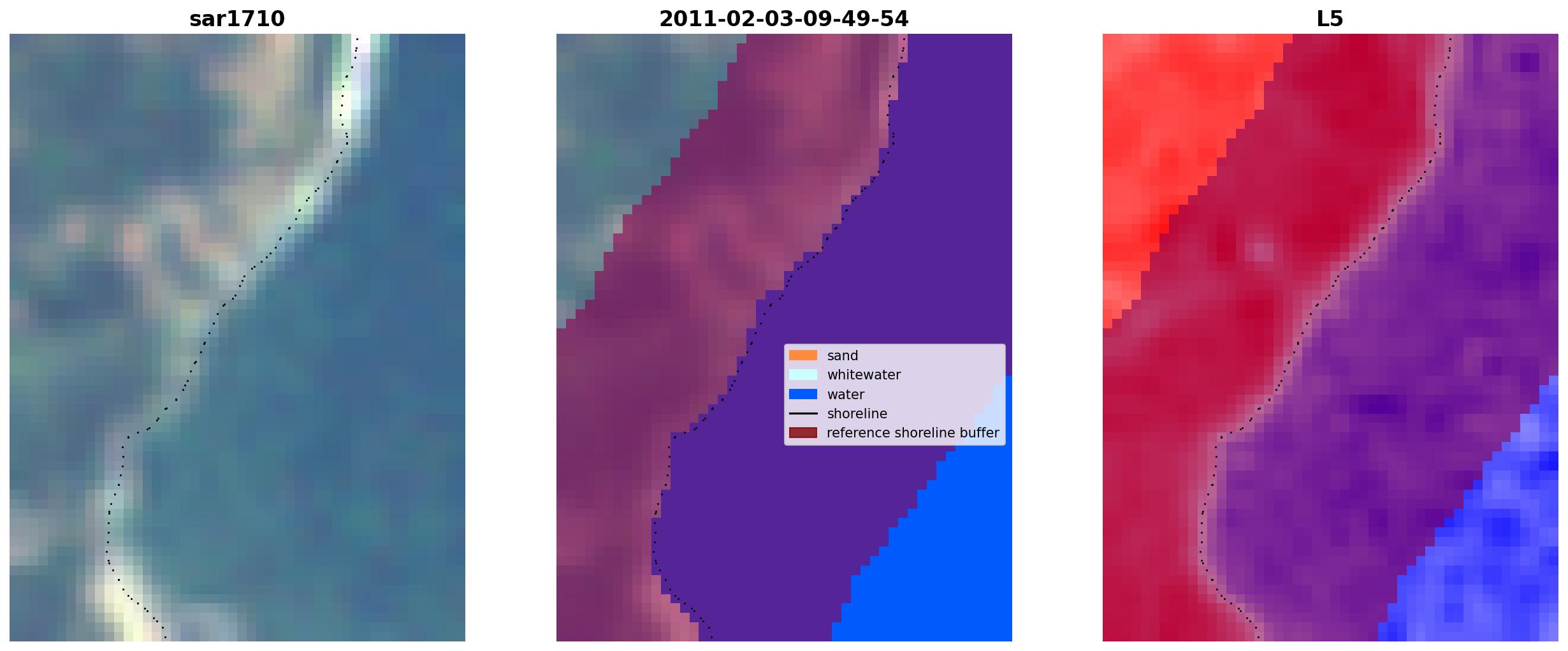 sar1710

2011-02-03-09-49-54

sand
whitewater
water
shoreline
reference shoreline buffer

L5